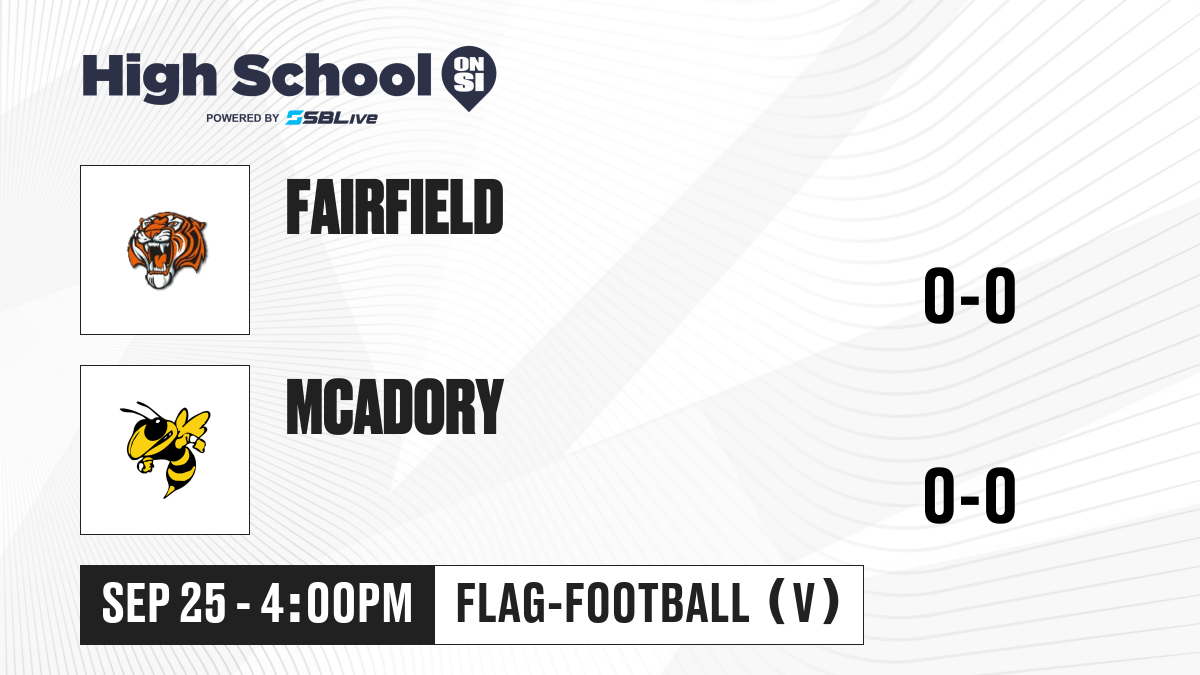 High School ON SI
POWERED BY SBLive

FAIRFIELD

0-0

MCADORY

0-0

SEP 25 - 4:00PM

FLAG-FOOTBALL (V)